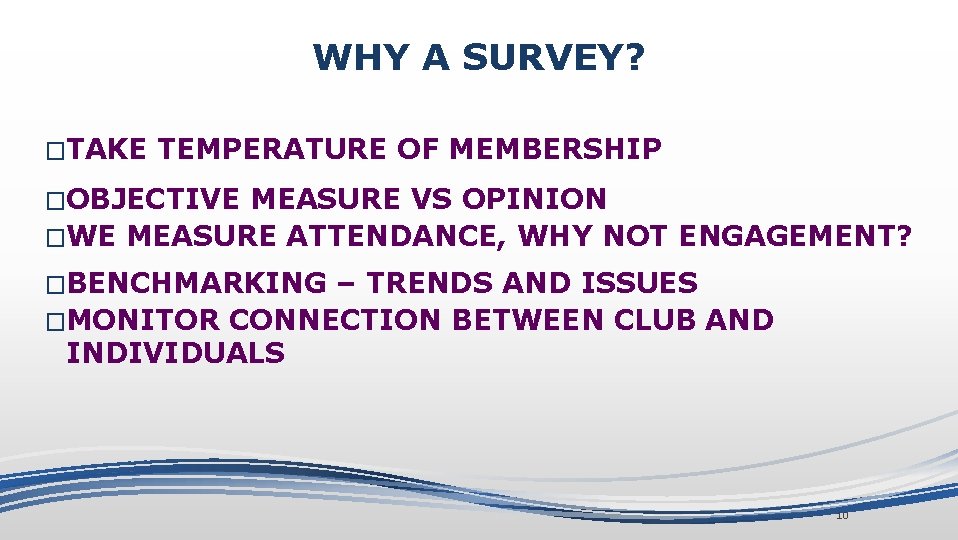 WHY A SURVEY?

□TAKE TEMPERATURE OF MEMBERSHIP

□OBJECTIVE MEASURE VS OPINION

□WE MEASURE ATTENDANCE, WHY NOT ENGAGEMENT?

□BENCHMARKING – TRENDS AND ISSUES

□MONITOR CONNECTION BETWEEN CLUB AND INDIVIDUALS

10